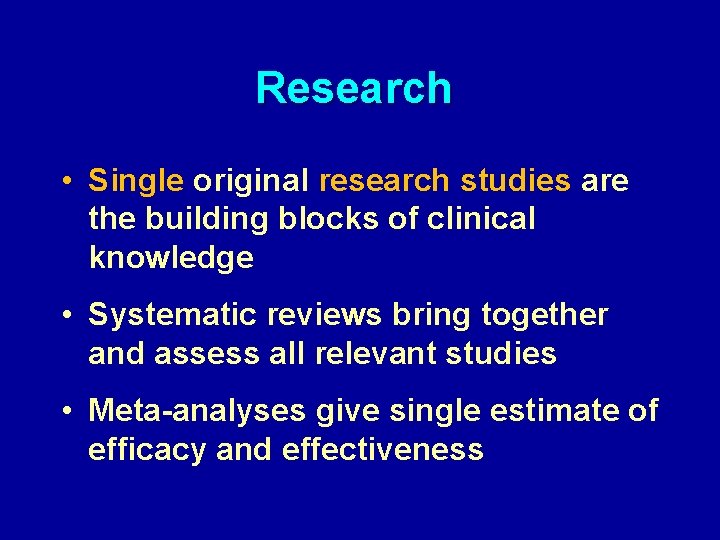 Research

• Single original research studies are the building blocks of clinical knowledge

• Systematic reviews bring together and assess all relevant studies

• Meta-analyses give single estimate of efficacy and effectiveness